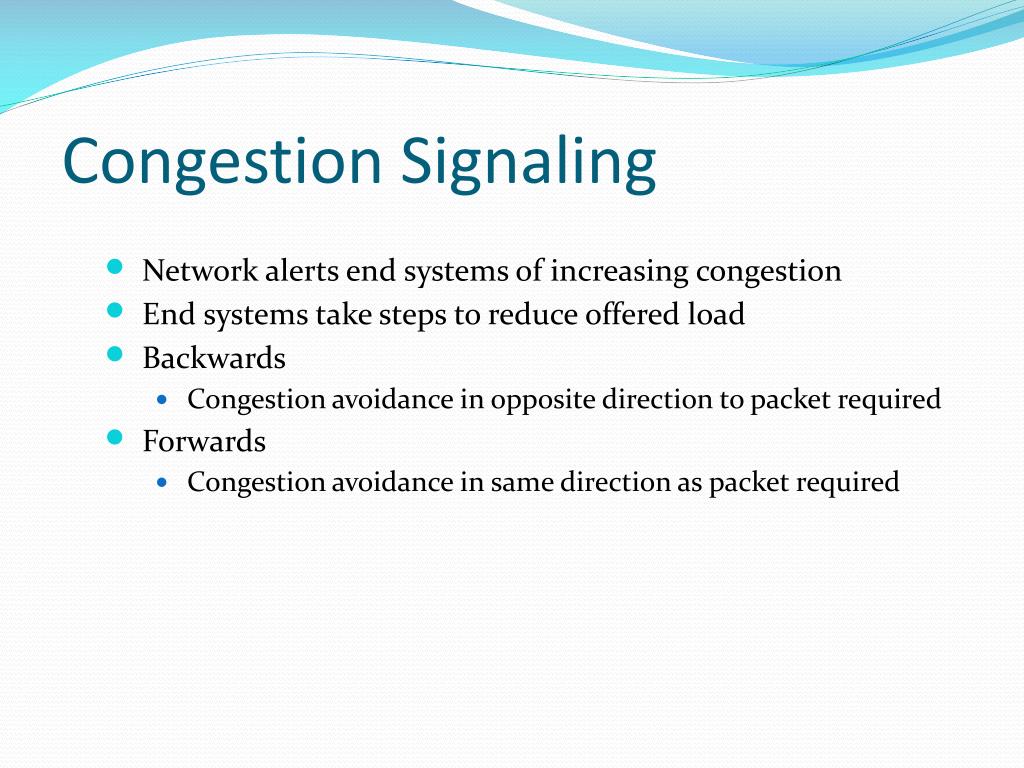 Congestion Signaling

- Network alerts end systems of increasing congestion
- End systems take steps to reduce offered load
- Backwards
  - Congestion avoidance in opposite direction to packet required
- Forwards
  - Congestion avoidance in same direction as packet required